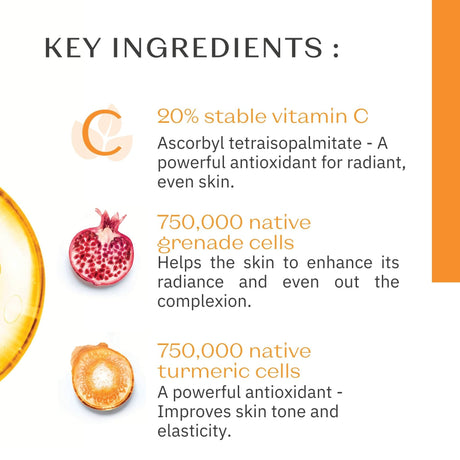 KEY INGREDIENTS :

C

20% stable vitamin C

Ascorbyl tetraisopalmitate - A powerful antioxidant for radiant, even skin.

750,000 native grenade cells

Helps the skin to enhance its radiance and even out the complexion.

750,000 native turmeric cells

A powerful antioxidant - Improves skin tone and elasticity.